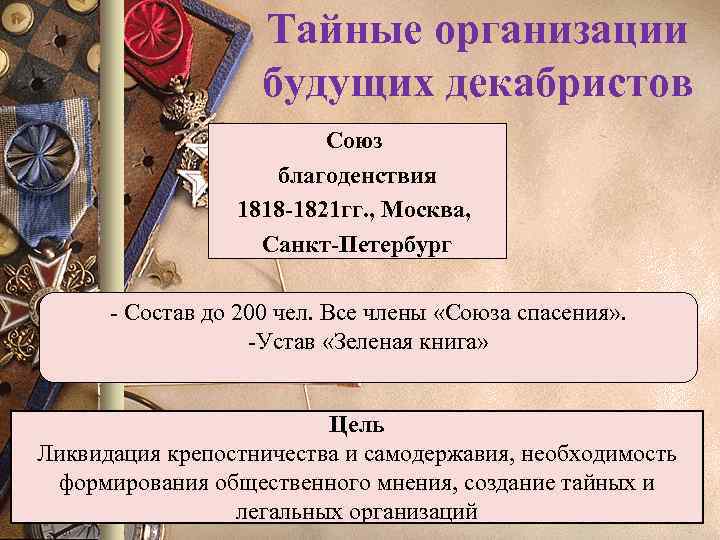 Тайные организации будущих декабристов

Союз благоденствия 1818-1821гг., Москва, Санкт-Петербург

- Состав до 200 чел. Все члены «Союза спасения».
-Устав «Зеленая книга»

Цель
Ликвидация крепостничества и самодержавия, необходимость формирования общественного мнения, создание тайных и легальных организаций